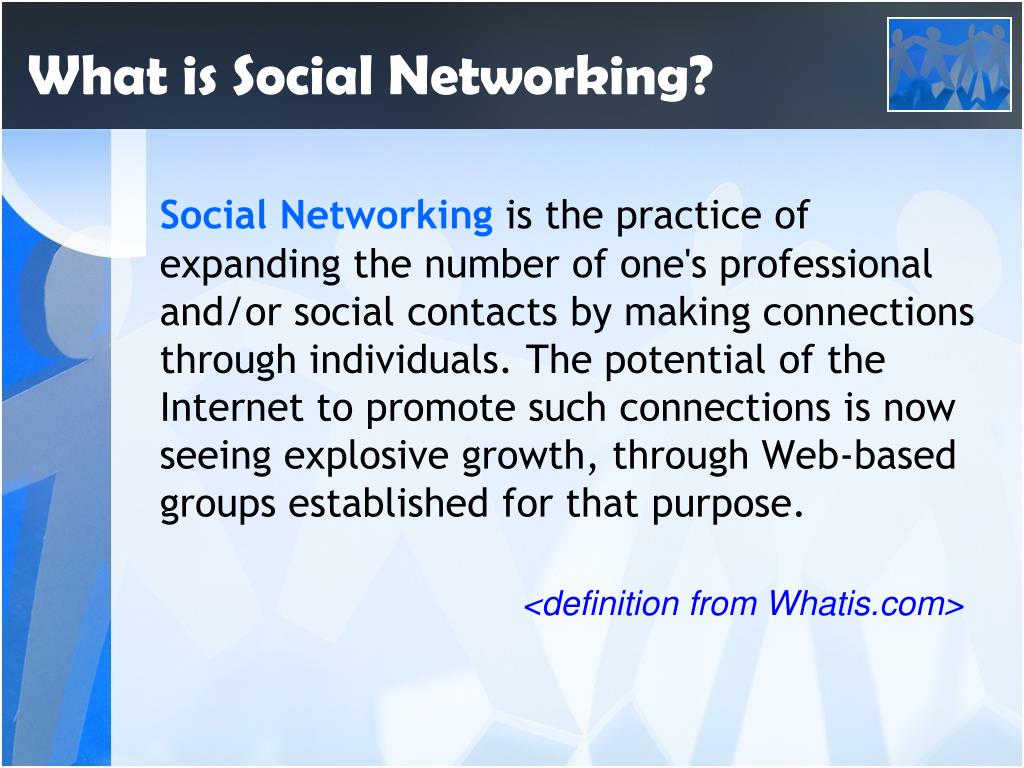 What is Social Networking?

Social Networking is the practice of expanding the number of one's professional and/or social contacts by making connections through individuals. The potential of the Internet to promote such connections is now seeing explosive growth, through Web-based groups established for that purpose.

<definition from Whatis.com>